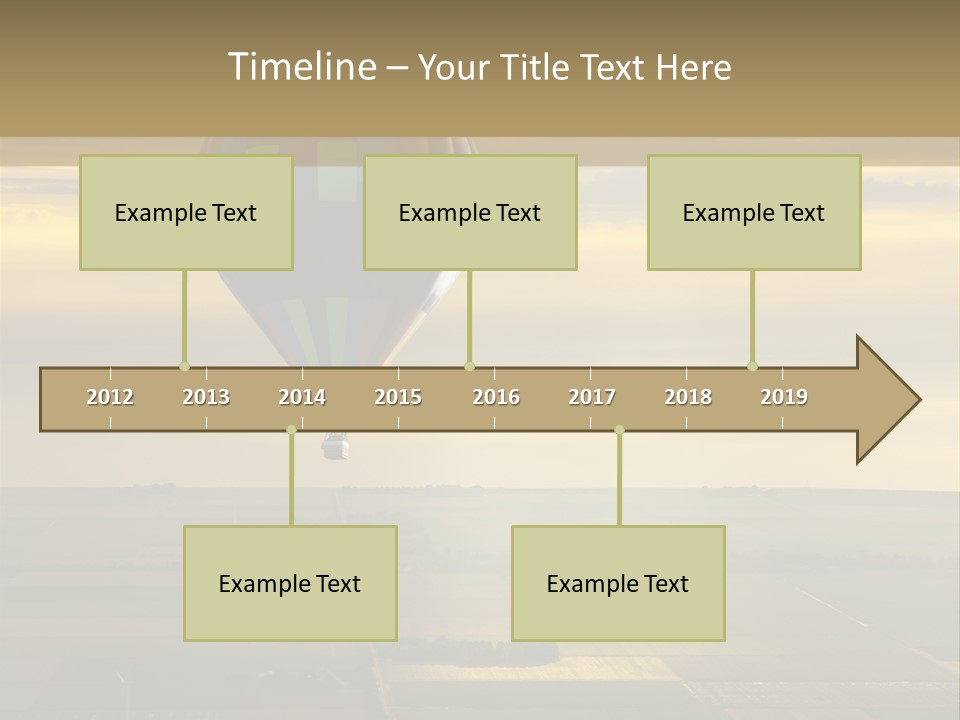 Timeline – Your Title Text Here

Example Text

Example Text

Example Text

2012 2013 2014 2015 2016 2017 2018 2019

Example Text

Example Text